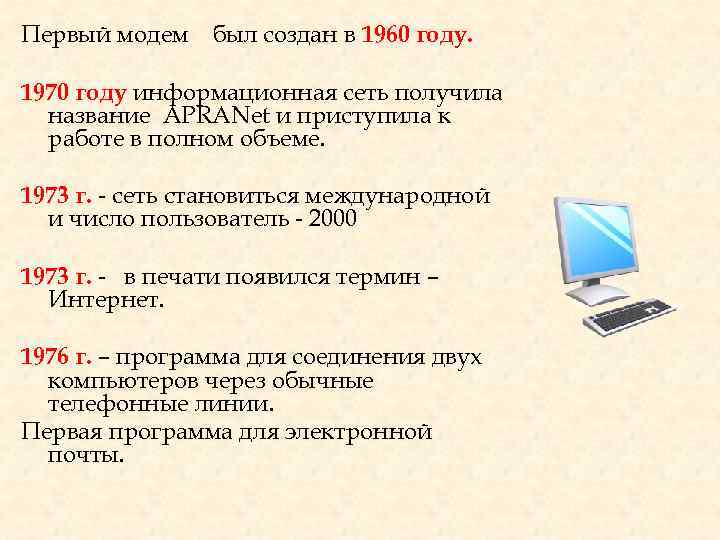 Первый модем был создан в 1960 году.

1970 году информационная сеть получила название APRANet и приступила к работе в полном объеме.

1973 г. - сеть становиться международной и число пользователь - 2000

1973 г. - в печати появился термин – Интернет.

1976 г. – программа для соединения двух компьютеров через обычные телефонные линии.

Первая программа для электронной почты.